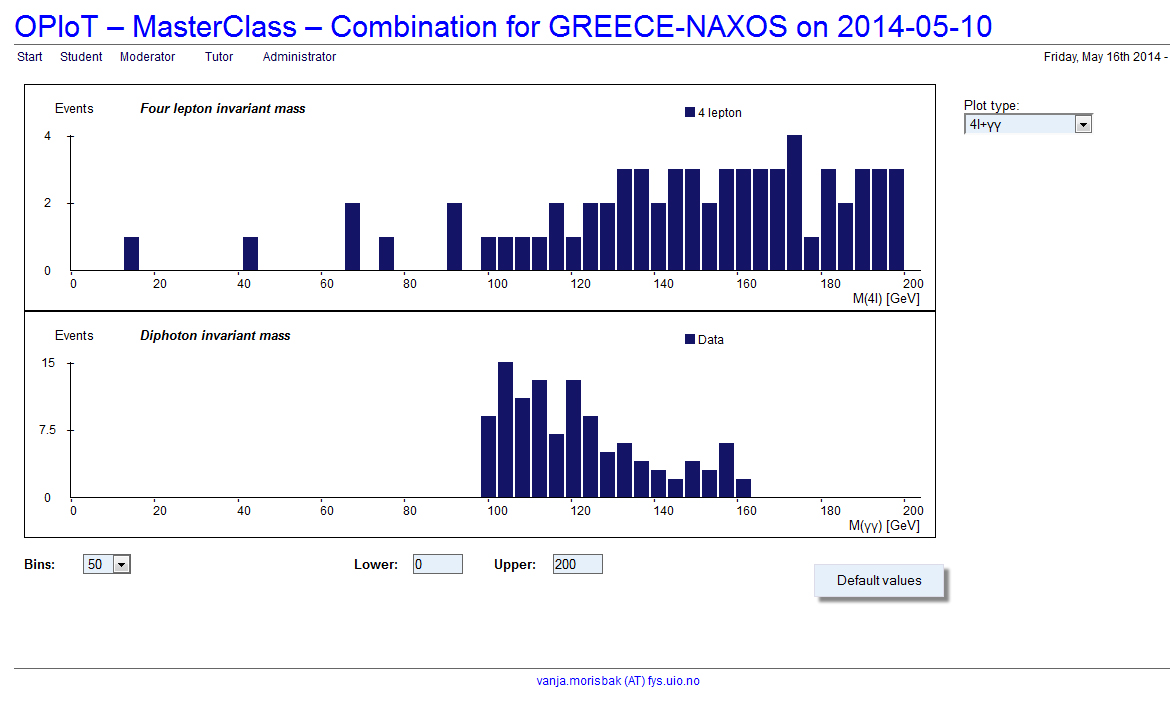 OPloT – MasterClass – Combination for GREECE-NAXOS on 2014-05-10

Start Student Moderator Tutor Administrator

Friday, May 16th 2014 -

Events

Four lepton invariant mass

4 lepton

4

2

0

0 20 40 60 80 100 120 140 160 180 200

M(4l) [GeV]

Events

Diphoton invariant mass

Data

15

7.5

0

0 20 40 60 80 100 120 140 160 180 200

M(γγ) [GeV]

Plot type:

4l+γγ

Bins: 50

Lower: 0

Upper: 200

Default values

vanja.morisbak (AT) fys.uio.no